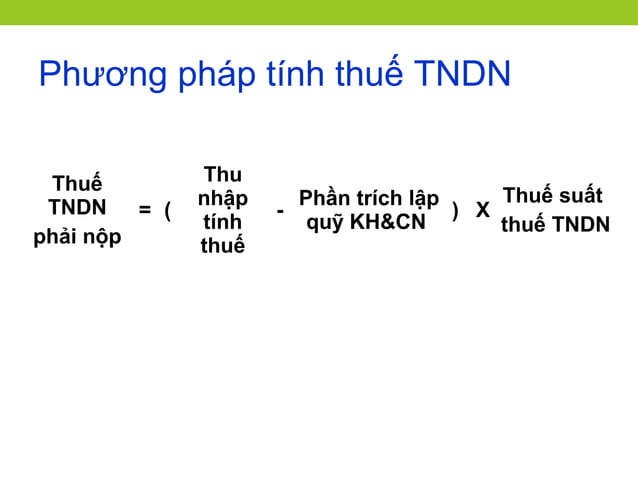 Phương pháp tính thuế TNDN

Thuế TNDN phải nộp = ( Thu nhập tính thuế - Phần trích lập quỹ KH&CN ) X Thuế suất thuế TNDN